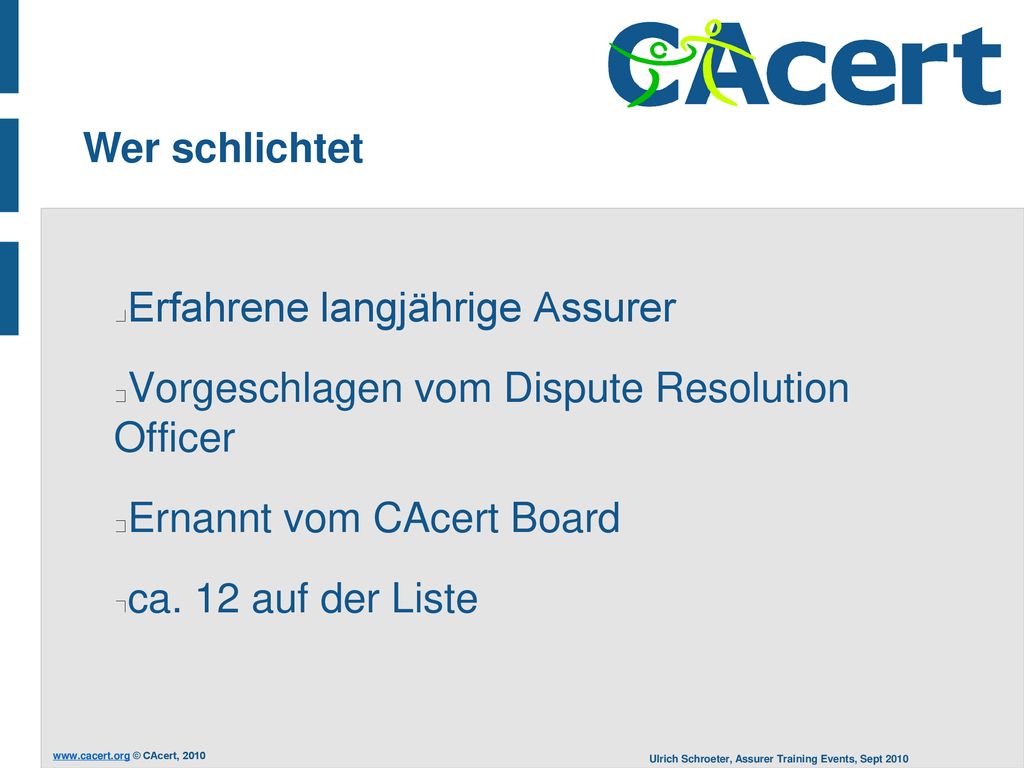 CAcert

Wer schlichtet

Erfahrene langjährige Assurer

Vorgeschlagen vom Dispute Resolution Officer

Ernannt vom CAcert Board

ca. 12 auf der Liste

www.cacert.org © CAcert, 2010

Ulrich Schroeter, Assurer Training Events, Sept 2010